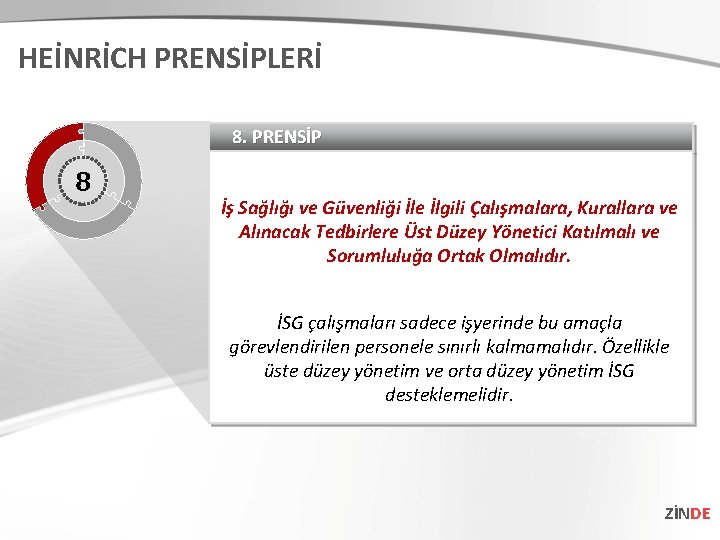 HEİNRİCH PRENSİPLERİ

8

8. PRENSİP

İş Sağlığı ve Güvenliği İle İlgili Çalışmalara, Kurallara ve Alınacak Tedbirlere Üst Düzey Yönetici Katılmalı ve Sorumluluğa Ortak Olmalıdır.

İSG çalışmaları sadece işyerinde bu amaçla görevlendirilen personele sınırlı kalmamalıdır. Özellikle üste düzey yönetim ve orta düzey yönetim İSG desteklemelidir.

ZİNDE